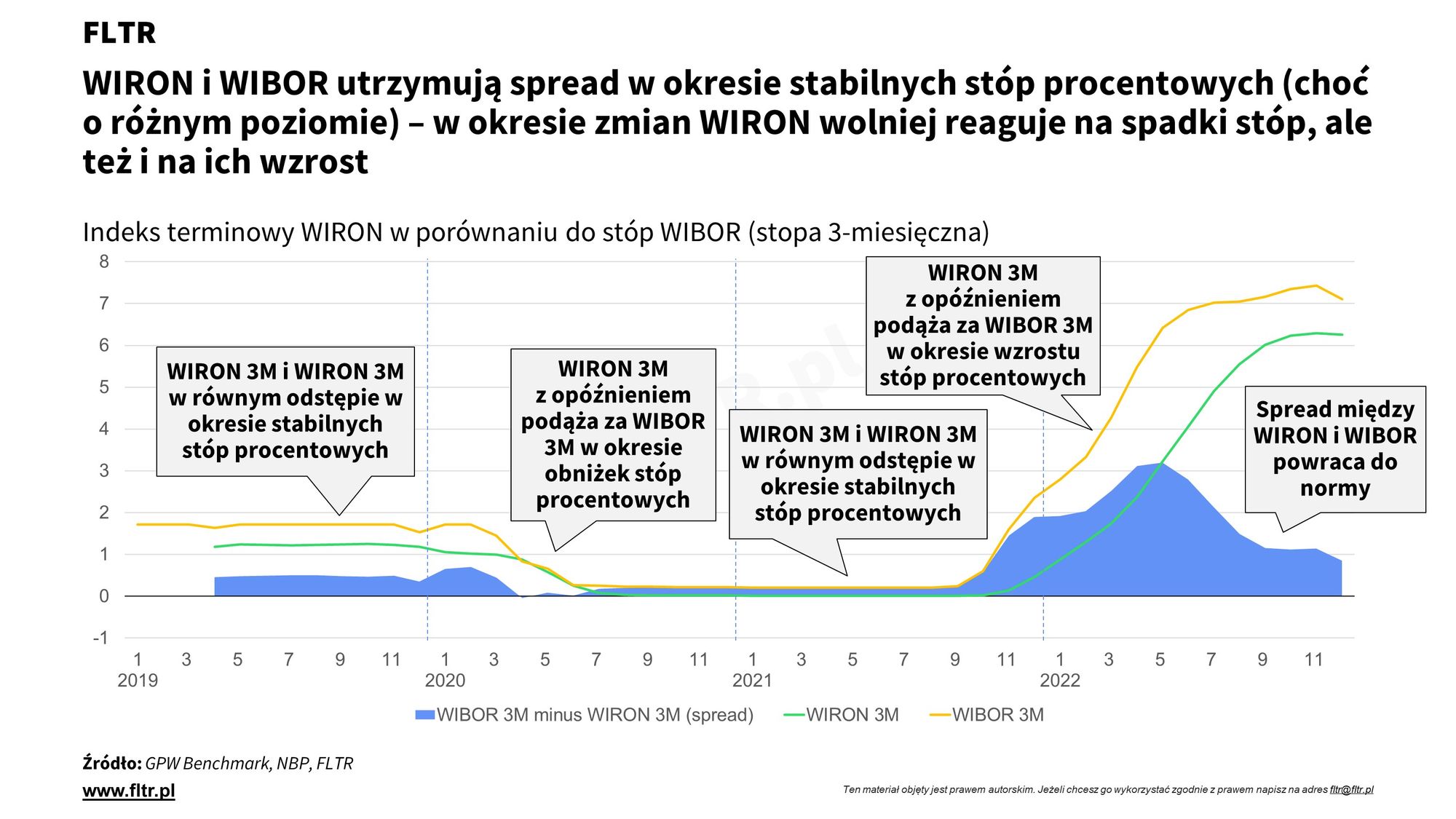 FLTR

WIRON i WIBOR utrzymują spread w okresie stabilnych stóp procentowych (choć o różnym poziomie) – w okresie zmian WIRON wolniej reaguje na spadki stóp, ale też i na ich wzrost

Indeks terminowy WIRON w porównaniu do stóp WIBOR (stopa 3-miesięczna)

8
7
6
5
4
3
2
1
0
-1

WIRON 3M i WIRON 3M w równym odstępie w okresie stabilnych stóp procentowych

WIRON 3M z opóźnieniem podąża za WIBOR 3M w okresie obniżek stóp procentowych

WIRON 3M i WIRON 3M w równym odstępie w okresie stabilnych stóp procentowych

WIRON 3M z opóźnieniem podąża za WIBOR 3M w okresie wzrostu stóp procentowych

Spread między WIRON i WIBOR powraca do normy

1 3 5 7 9 11 1 3 5 7 9 11 1 3 5 7 9 11 1 3 5 7 9 11
2019 2020 2021 2022

WIBOR 3M minus WIRON 3M (spread) WIRON 3M WIBOR 3M

Źródło: GPW Benchmark, NBP, FLTR
www.fltr.pl

Ten materiał objęty jest prawem autorskim. Jeżeli chcesz go wykorzystać zgodnie z prawem napisz na adres fltr@fltr.pl